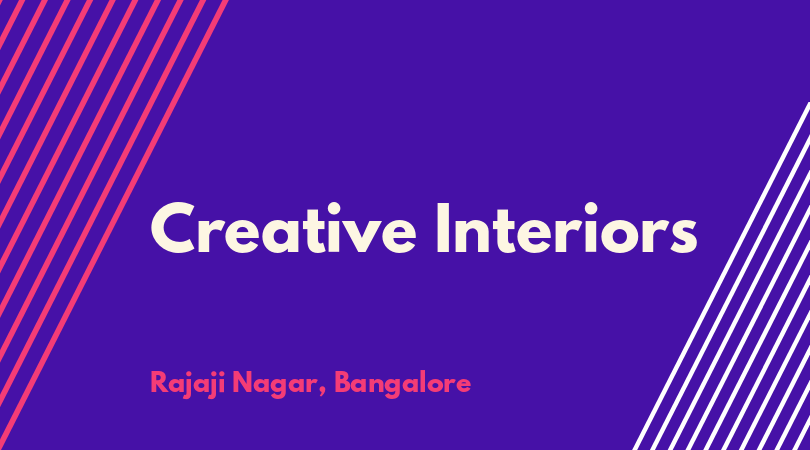 Creative Interiors

Rajaji Nagar, Bangalore